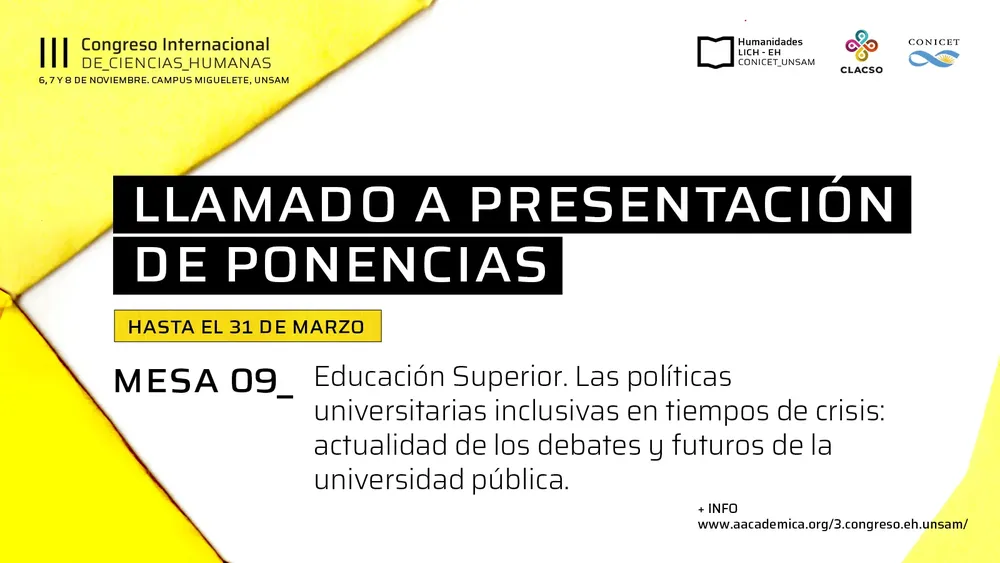 III Congreso Internacional
DE_CIENCIAS_HUMANAS
6, 7 Y 8 DE NOVIEMBRE. CAMPUS MIGUELETE, UNSAM

Humanidades
LICH - EH
CONICET_UNSAM

CLACSO

CONICET

LLAMADO A PRESENTACIÓN DE PONENCIAS

HASTA EL 31 DE MARZO

MESA 09_ Educación Superior. Las políticas universitarias inclusivas en tiempos de crisis: actualidad de los debates y futuros de la universidad pública.

+ INFO
www.aacademica.org/3.congreso.eh.unsam/